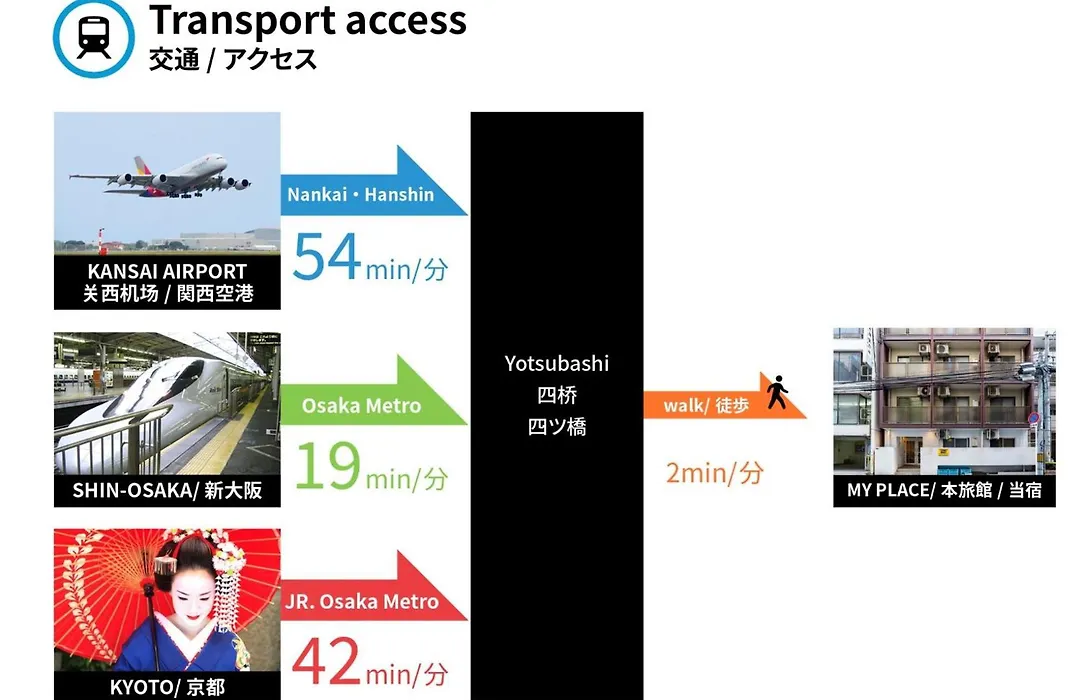 Transport access
交通 / アクセス

KANSAI AIRPORT
关西机场 / 関西空港

Nankai・Hanshin

54min/分

SHIN-OSAKA/ 新大阪

Osaka Metro

19min/分

KYOTO/ 京都

JR. Osaka Metro

42min/分

Yotsubashi
四桥
四ツ橋

walk/ 徒歩

2min/分

MY PLACE/ 本旅館 / 当宿